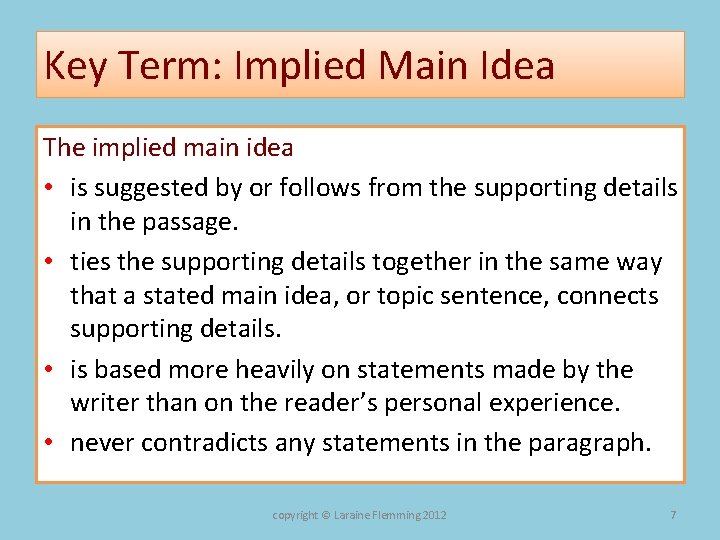 Key Term: Implied Main Idea

The implied main idea

• is suggested by or follows from the supporting details in the passage.
• ties the supporting details together in the same way that a stated main idea, or topic sentence, connects supporting details.
• is based more heavily on statements made by the writer than on the reader's personal experience.
• never contradicts any statements in the paragraph.

copyright © Laraine Flemming 2012

7